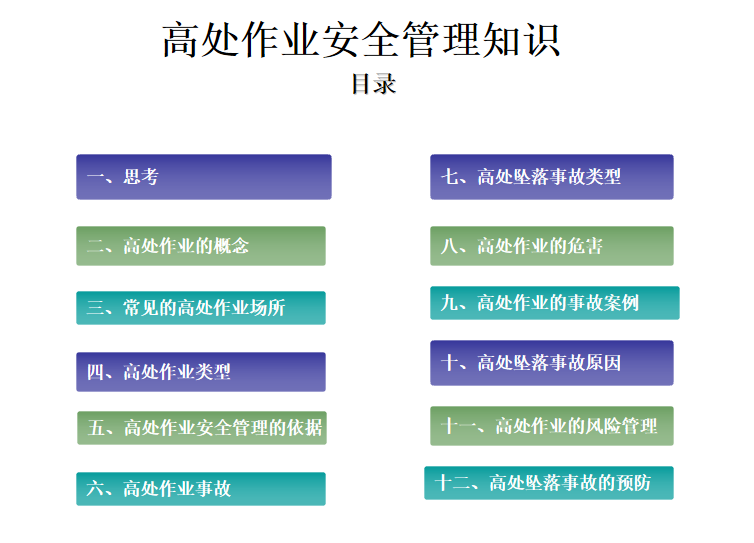 高处作业安全管理知识

目录

一、思考

二、高处作业的概念

三、常见的高处作业场所

四、高处作业类型

五、高处作业安全管理的依据

六、高处作业事故

七、高处坠落事故类型

八、高处作业的危害

九、高处作业的事故案例

十、高处坠落事故原因

十一、高处作业的风险管理

十二、高处坠落事故的预防